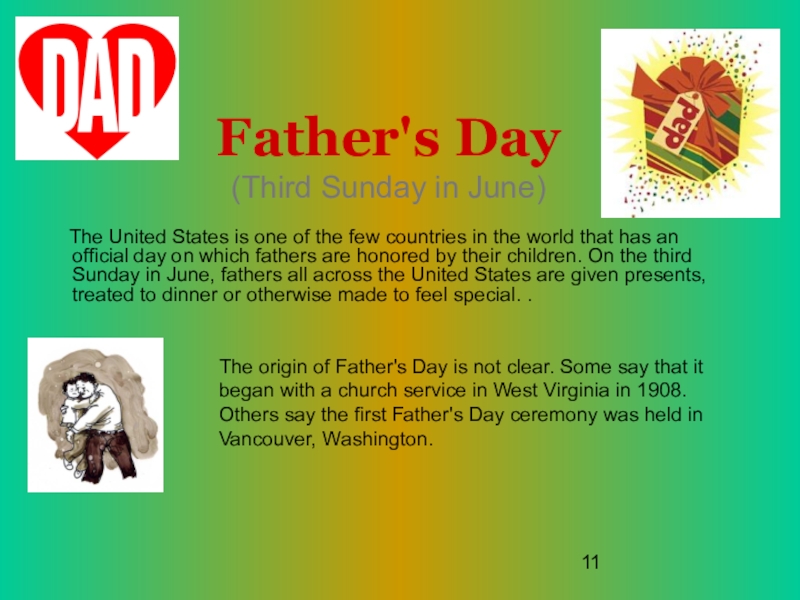 DAD

dad

Father's Day
(Third Sunday in June)

The United States is one of the few countries in the world that has an official day on which fathers are honored by their children. On the third Sunday in June, fathers all across the United States are given presents, treated to dinner or otherwise made to feel special. .

The origin of Father's Day is not clear. Some say that it began with a church service in West Virginia in 1908. Others say the first Father's Day ceremony was held in Vancouver, Washington.

11